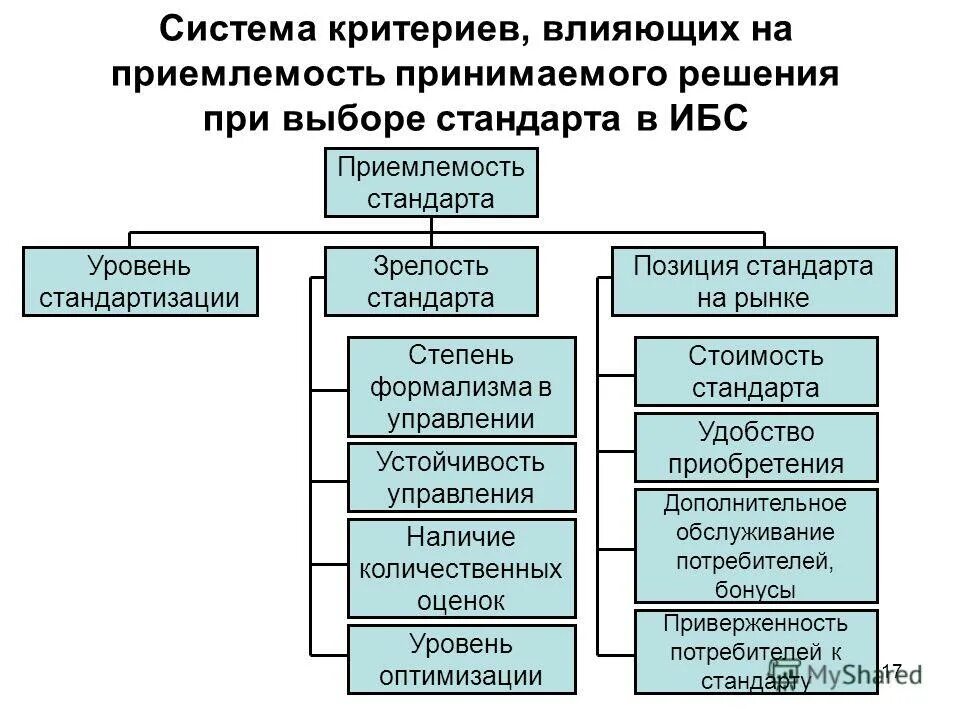 Система критериев, влияющих на приемлемость принимаемого решения при выборе стандарта в ИБС

Приемлемость стандарта

Уровень стандартизации

Зрелость стандарта

Позиция стандарта на рынке

Степень формализма в управлении

Устойчивость управления

Наличие количественных оценок

Уровень оптимизации

Стоимость стандарта

Удобство приобретения

Дополнительное обслуживание потребителей, бонусы

Приверженность потребителей к стандарту

17

MyShared